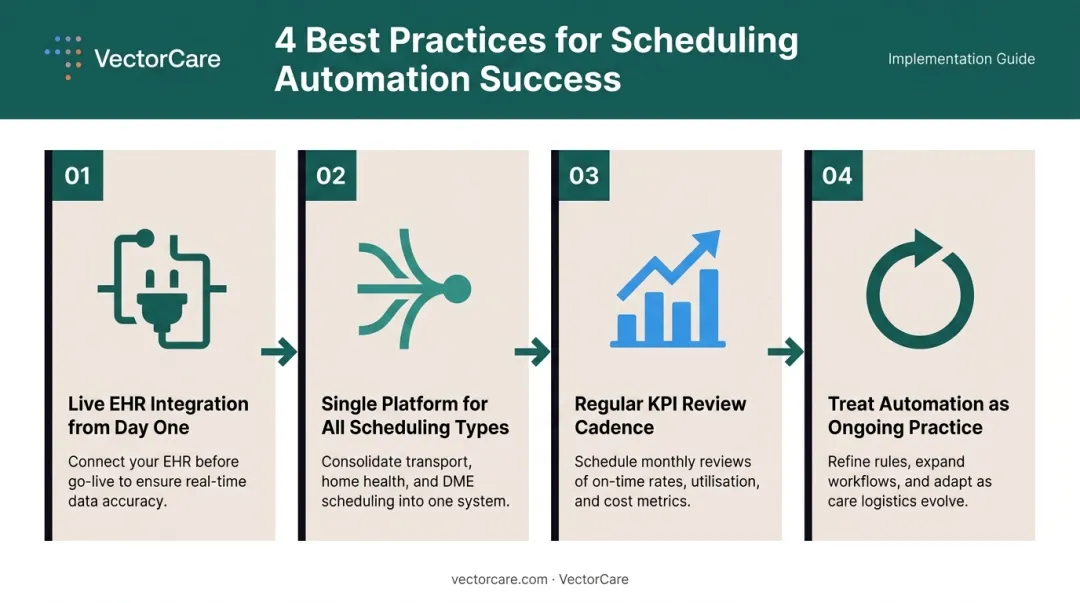 VectorCare

4 Best Practices for Scheduling Automation Success

Implementation Guide

01

Live EHR Integration from Day One

Connect your EHR before go-live to ensure real-time data accuracy.

02

Single Platform for All Scheduling Types

Consolidate transport, home health, and DME scheduling into one system.

03

Regular KPI Review Cadence

Schedule monthly reviews of on-time rates, utilisation, and cost metrics.

04

Treat Automation as Ongoing Practice

Refine rules, expand workflows, and adapt as care logistics evolve.

vectorcare.com · VectorCare